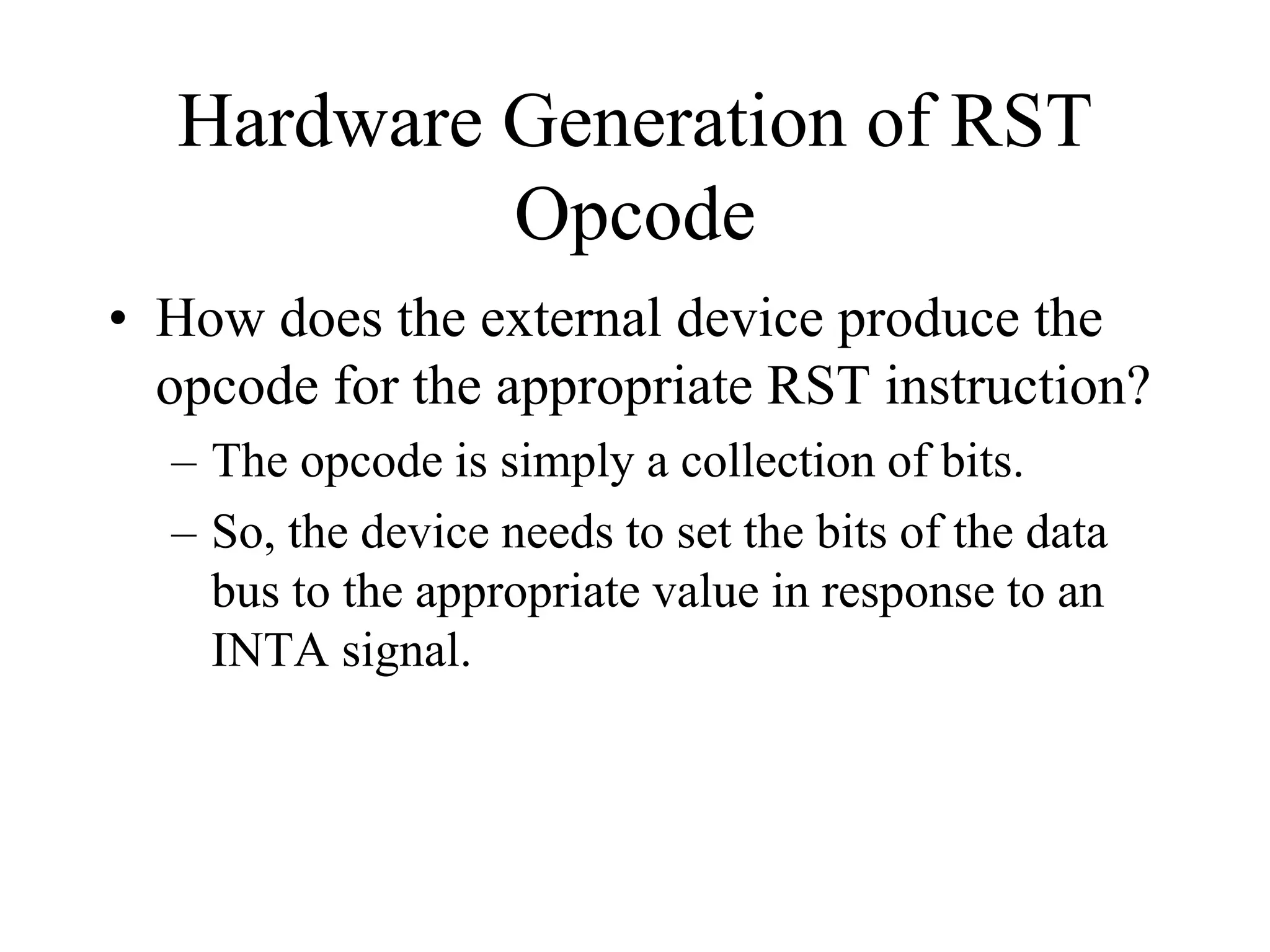 Hardware Generation of RST Opcode

• How does the external device produce the opcode for the appropriate RST instruction?

– The opcode is simply a collection of bits.

– So, the device needs to set the bits of the data bus to the appropriate value in response to an INTA signal.